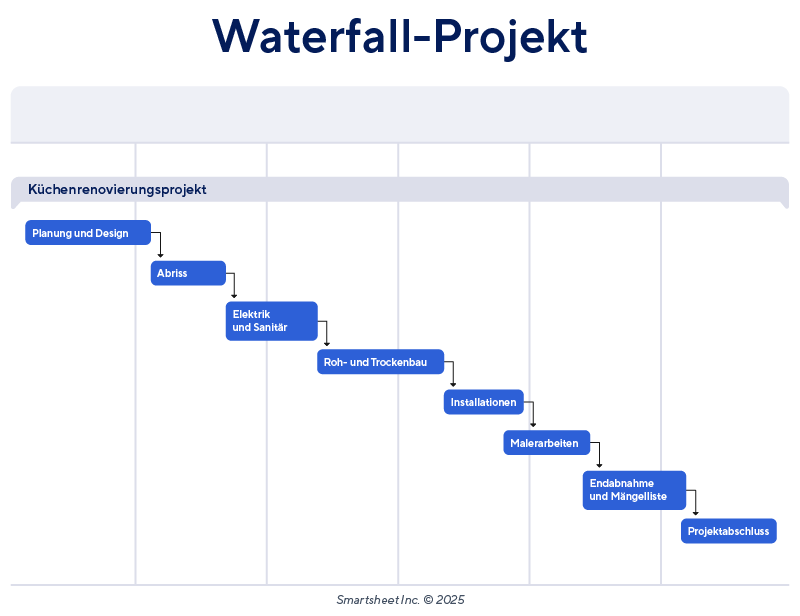 Waterfall-Projekt

Küchenrenovierungsprojekt

Planung und Design

Abriss

Elektrik und Sanitär

Roh- und Trockenbau

Installationen

Malerarbeiten

Endabnahme und Mängelliste

Projektabschluss

Smartsheet Inc. © 2025